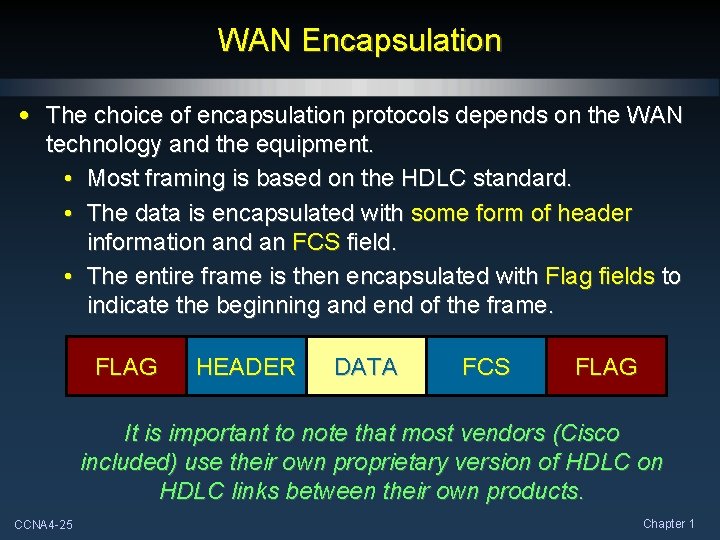 WAN Encapsulation

• The choice of encapsulation protocols depends on the WAN technology and the equipment.
  • Most framing is based on the HDLC standard.
  • The data is encapsulated with some form of header information and an FCS field.
  • The entire frame is then encapsulated with Flag fields to indicate the beginning and end of the frame.

| FLAG | HEADER | DATA | FCS | FLAG |
|---|---|---|---|---|

It is important to note that most vendors (Cisco included) use their own proprietary version of HDLC on HDLC links between their own products.

CCNA4-25

Chapter 1